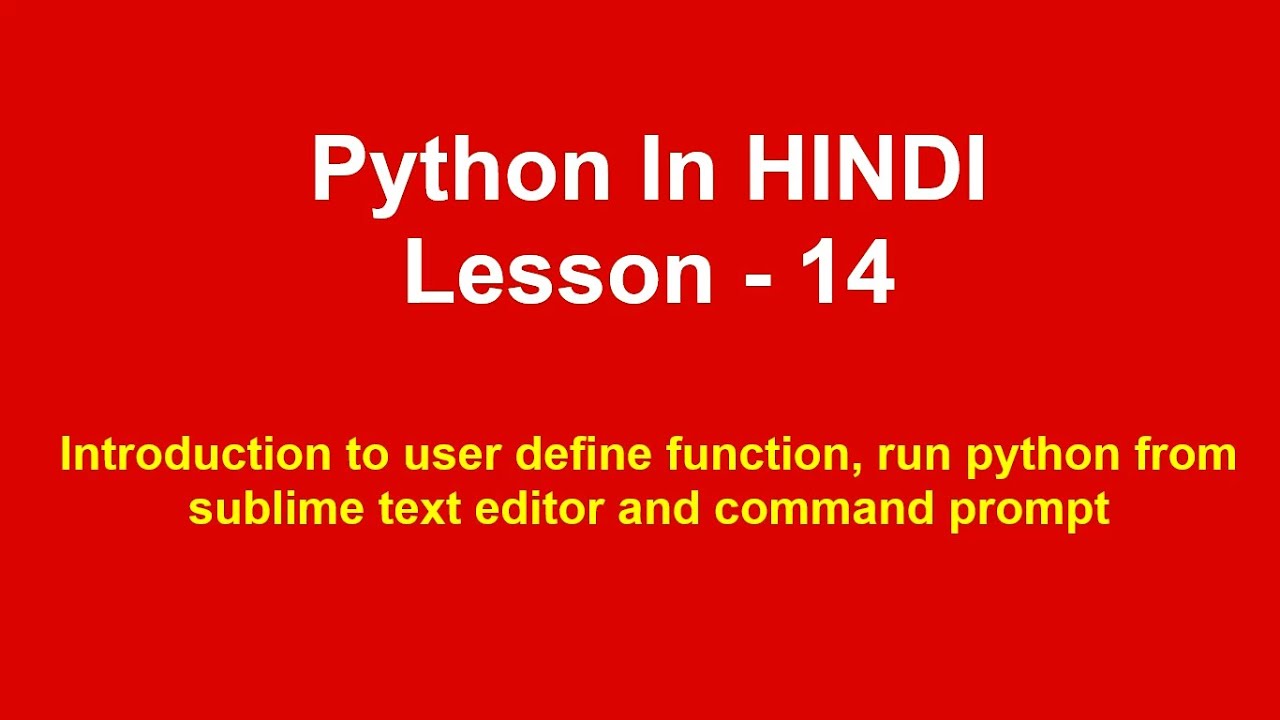 Python In HINDI
Lesson - 14

Introduction to user define function, run python from sublime text editor and command prompt